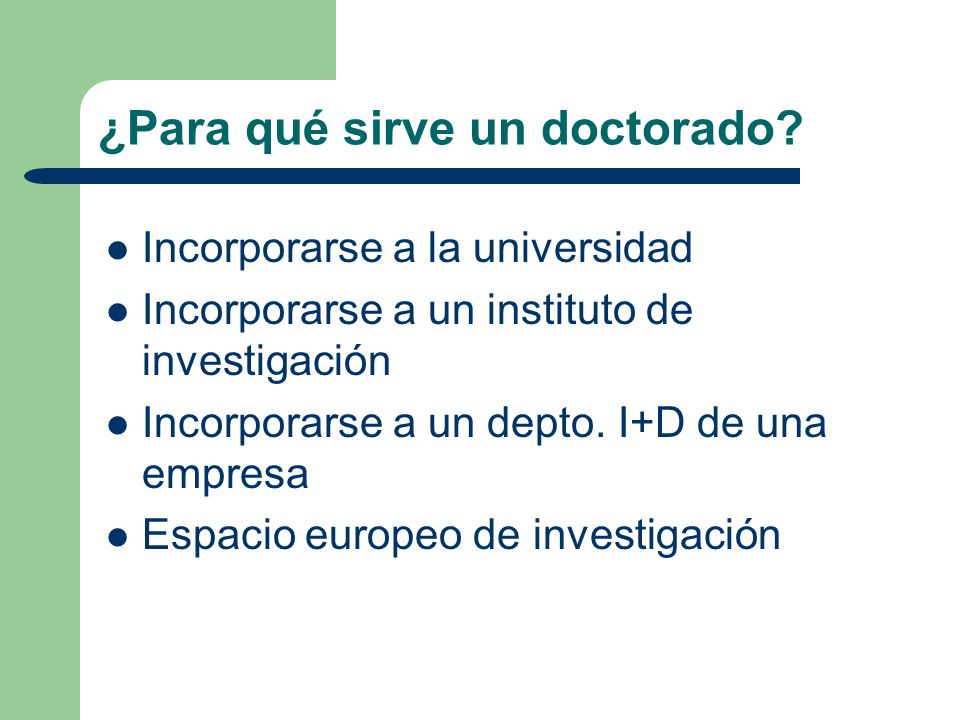 ¿Para qué sirve un doctorado?

- Incorporarse a la universidad
- Incorporarse a un instituto de investigación
- Incorporarse a un depto. I+D de una empresa
- Espacio europeo de investigación